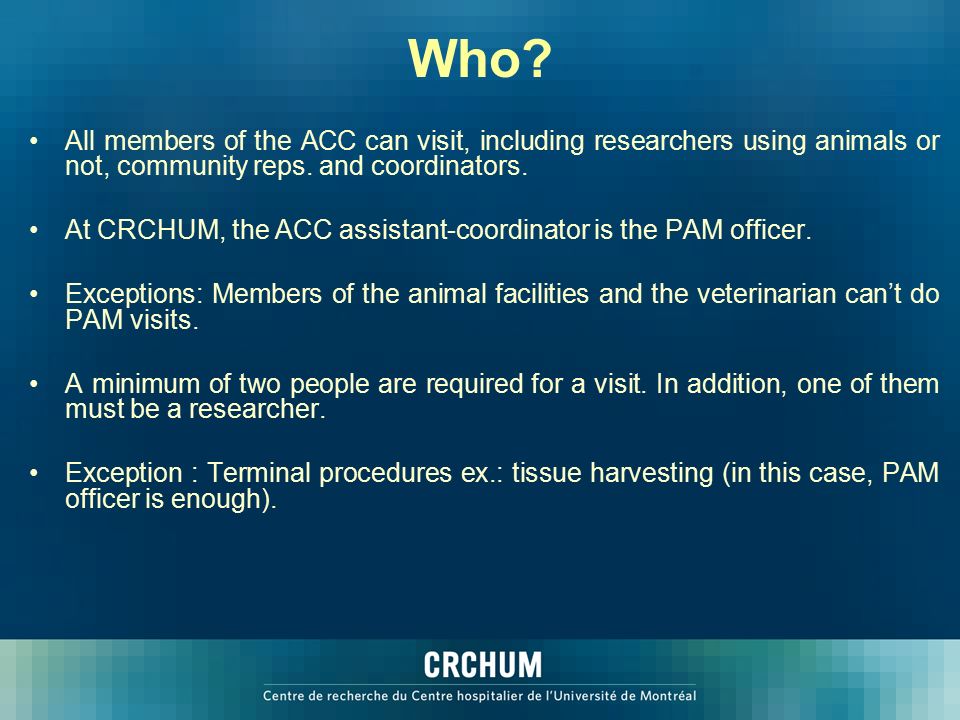 Who?

• All members of the ACC can visit, including researchers using animals or not, community reps. and coordinators.

• At CRCHUM, the ACC assistant-coordinator is the PAM officer.

• Exceptions: Members of the animal facilities and the veterinarian can't do PAM visits.

• A minimum of two people are required for a visit. In addition, one of them must be a researcher.

• Exception : Terminal procedures ex.: tissue harvesting (in this case, PAM officer is enough).

CRCHUM
Centre de recherche du Centre hospitalier de l'Université de Montréal